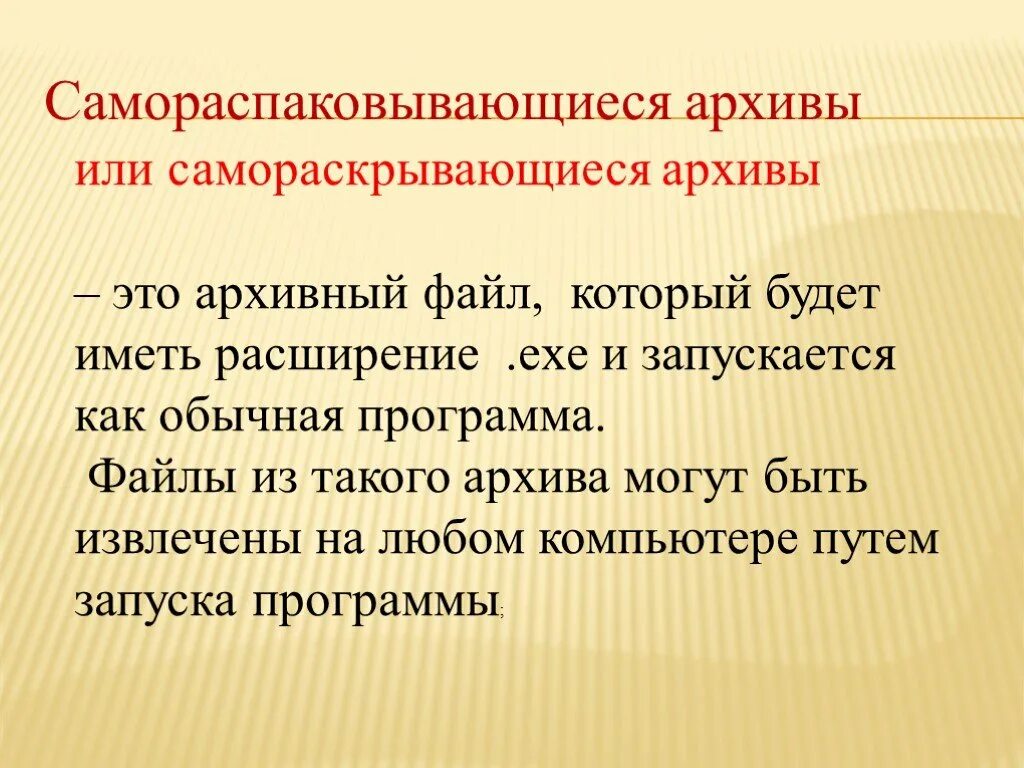 Самораспаковывающиеся архивы

или самораскрывающиеся архивы

– это архивный файл, который будет иметь расширение .exe и запускается как обычная программа.

Файлы из такого архива могут быть извлечены на любом компьютере путем запуска программы;